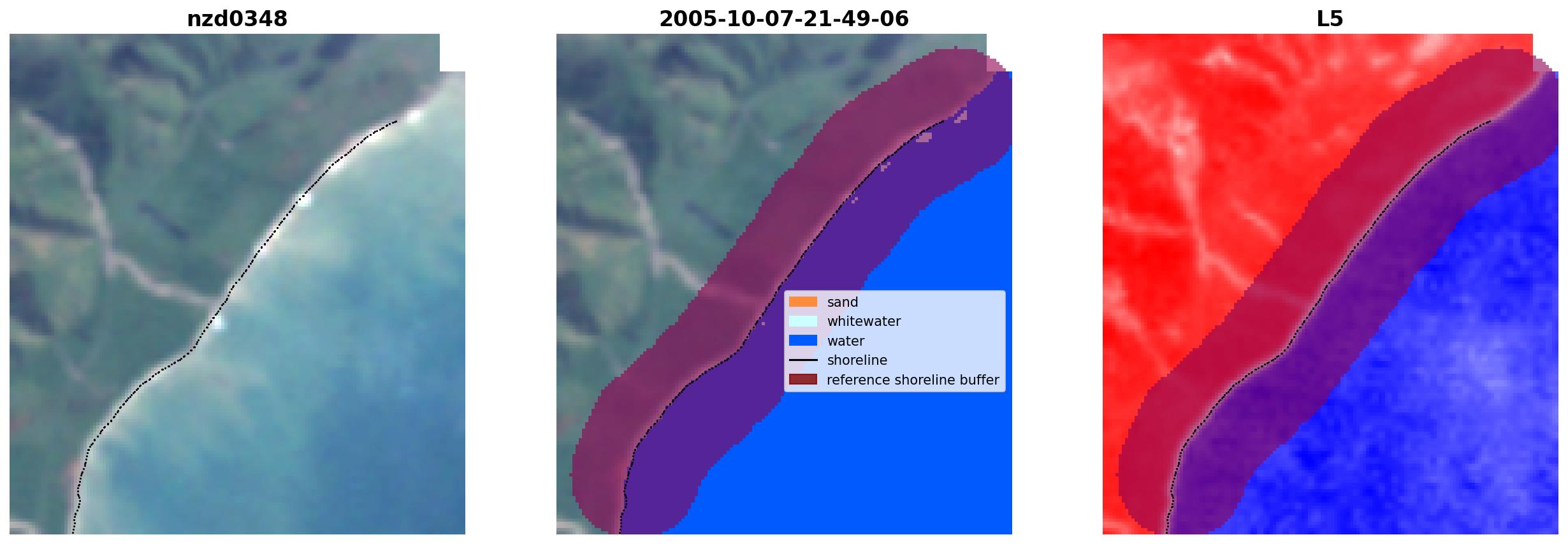 nzd0348

2005-10-07-21-49-06

sand
whitewater
water
shoreline
reference shoreline buffer

L5